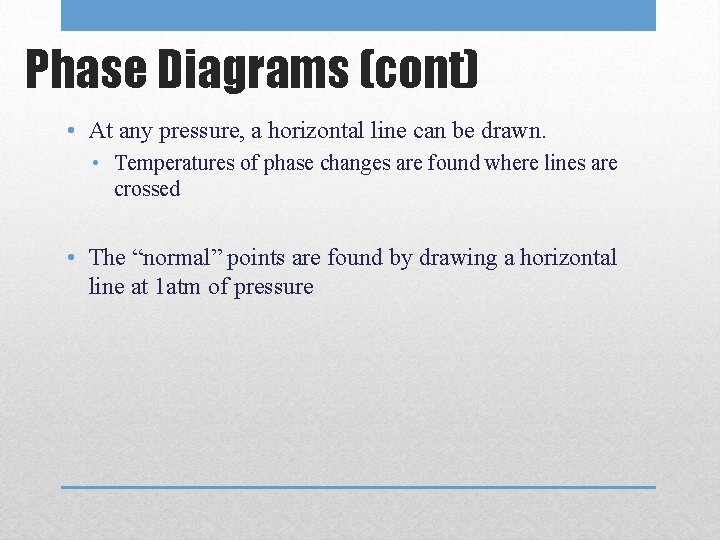 Phase Diagrams (cont)

• At any pressure, a horizontal line can be drawn.
  • Temperatures of phase changes are found where lines are crossed

• The “normal” points are found by drawing a horizontal line at 1atm of pressure